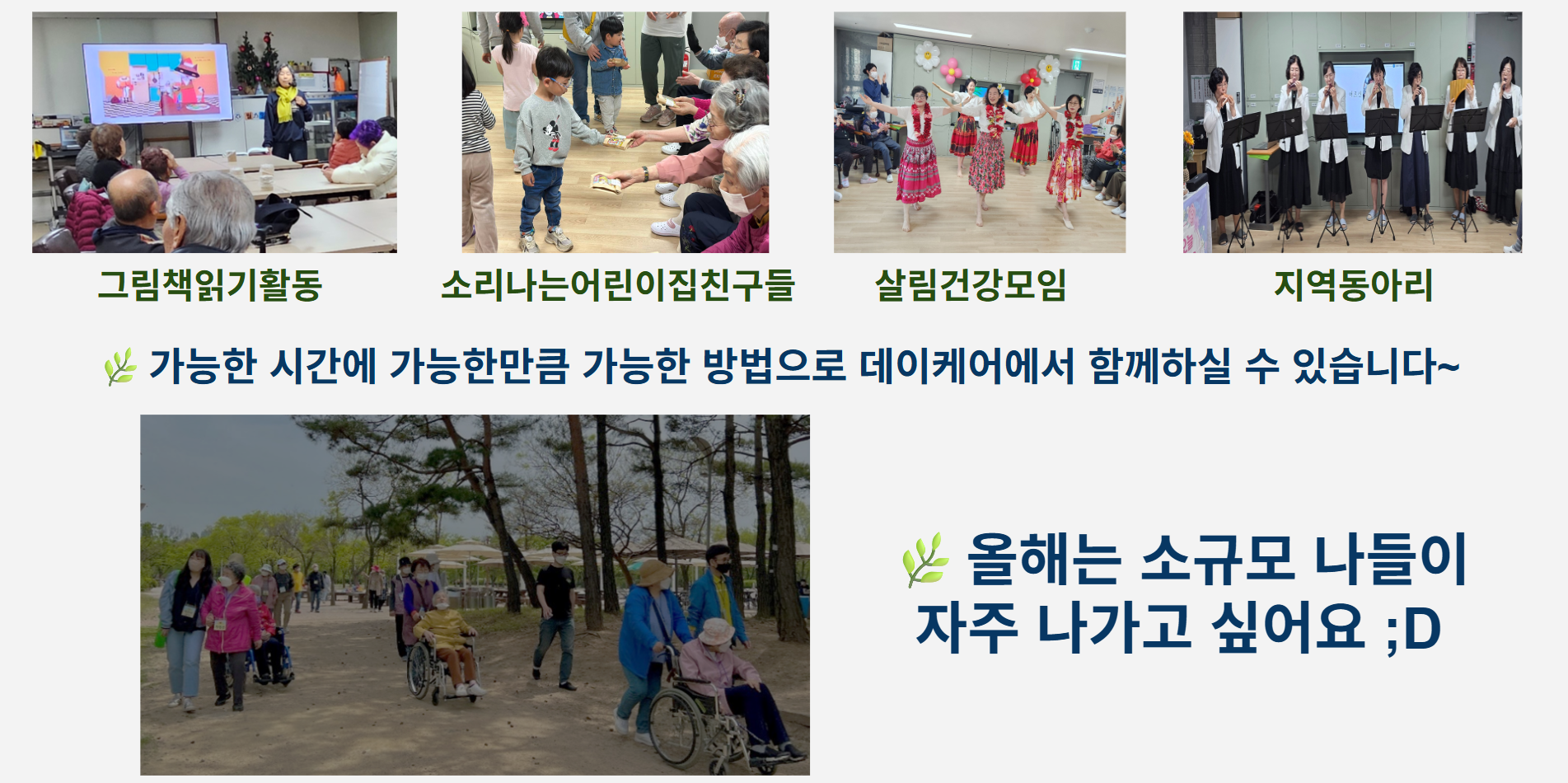 그림책읽기활동

소리나는어린이집친구들

살림건강모임

지역동아리

가능한 시간에 가능한만큼 가능한 방법으로 데이케어에서 함께하실 수 있습니다~

올해는 소규모 나들이 자주 나가고 싶어요 ;D